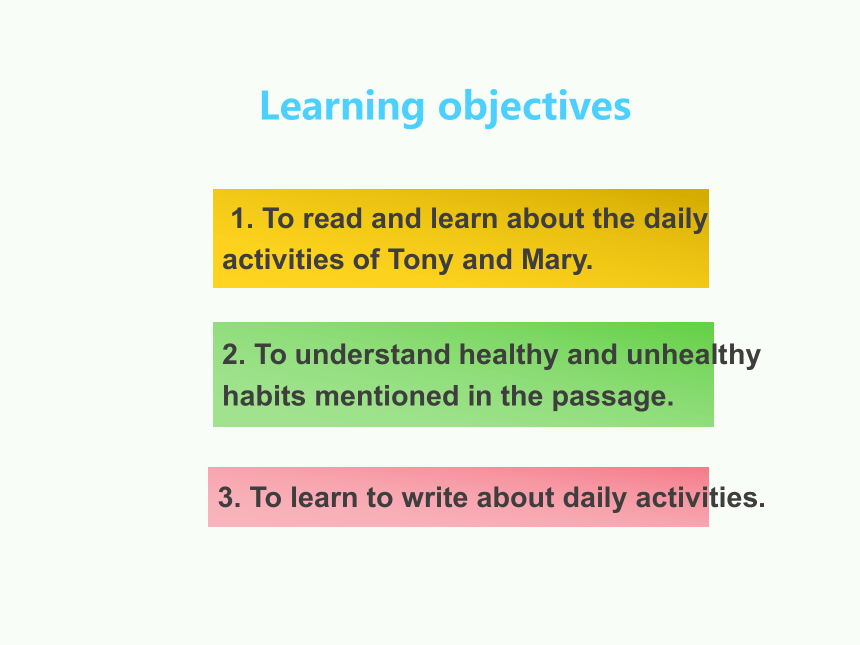 Learning objectives

1. To read and learn about the daily activities of Tony and Mary.

2. To understand healthy and unhealthy habits mentioned in the passage.

3. To learn to write about daily activities.